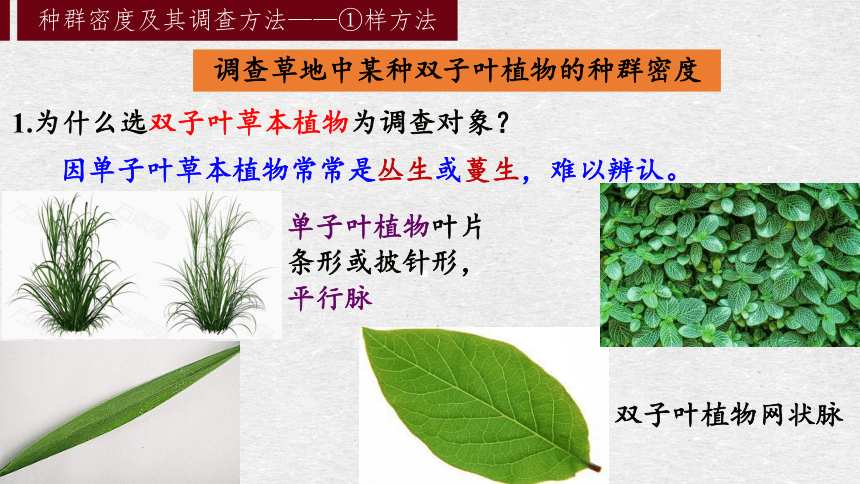 种群密度及其调查方法——①样方法

调查草地中某种双子叶植物的种群密度

1.为什么选双子叶草本植物为调查对象？

因单子叶草本植物常常是丛生或蔓生，难以辨认。

单子叶植物叶片条形或披针形，平行脉

双子叶植物网状脉